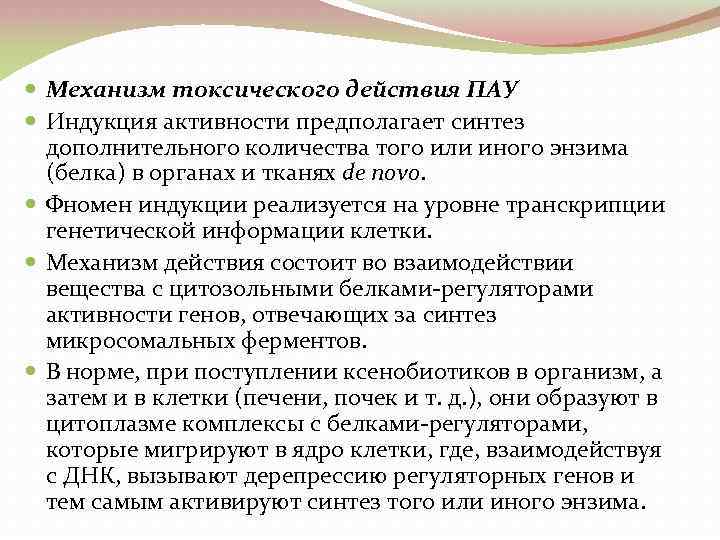 Механизм токсического действия ПАУ

Индукция активности предполагает синтез дополнительного количества того или иного энзима (белка) в органах и тканях de novo.

Фномен индукции реализуется на уровне транскрипции генетической информации клетки.

Механизм действия состоит во взаимодействии вещества с цитозольными белками-регуляторами активности генов, отвечающих за синтез микросомальных ферментов.

В норме, при поступлении ксенобиотиков в организм, а затем и в клетки (печени, почек и т. д.), они образуют в цитоплазме комплексы с белками-регуляторами, которые мигрируют в ядро клетки, где, взаимодействуя с ДНК, вызывают дерепрессию регуляторных генов и тем самым активируют синтез того или иного энзима.